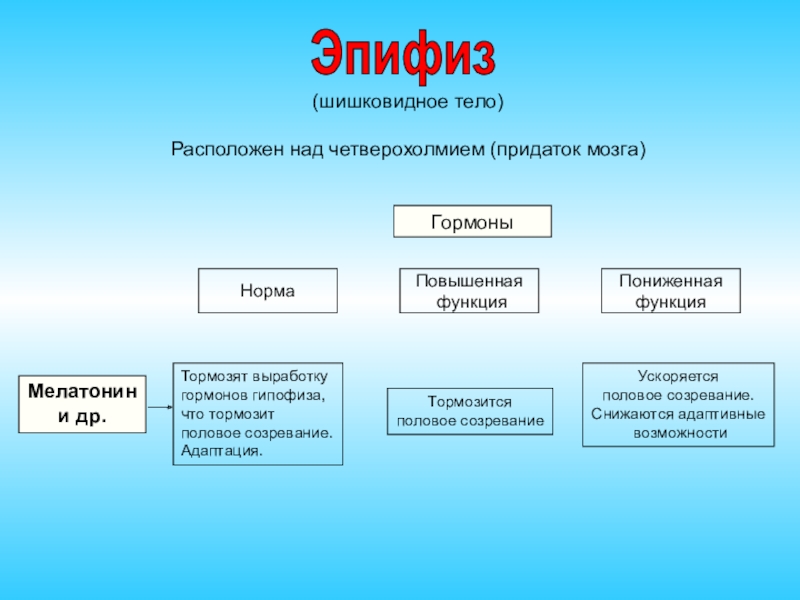 Эпифиз

(шишковидное тело)

Расположен над четверохолмием (придаток мозга)

Гормоны

Норма

Повышенная функция

Пониженная функция

Мелатонин и др.

Тормозят выработку гормонов гипофиза, что тормозит половое созревание. Адаптация.

Тормозится половое созревание

Ускоряется половое созревание. Снижаются адаптивные возможности